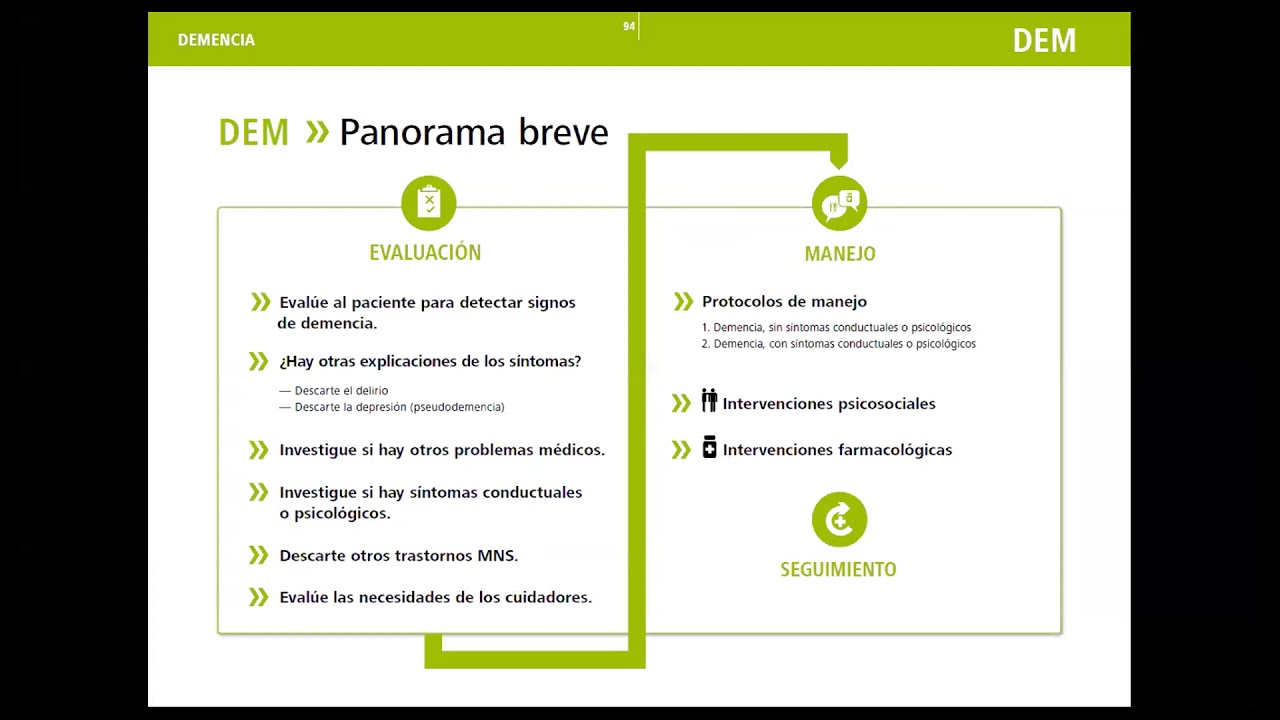 DEMENCIA

94

DEM

DEM » Panorama breve

EVALUACIÓN

» Evalúe al paciente para detectar signos de demencia.

» ¿Hay otras explicaciones de los síntomas?

— Descarte el delirio
— Descarte la depresión (pseudodemencia)

» Investigue si hay otros problemas médicos.

» Investigue si hay síntomas conductuales o psicológicos.

» Descarte otros trastornos MNS.

» Evalúe las necesidades de los cuidadores.

MANEJO

» Protocolos de manejo

1. Demencia, sin síntomas conductuales o psicológicos
2. Demencia, con síntomas conductuales o psicológicos

» Intervenciones psicosociales

» Intervenciones farmacológicas

SEGUIMIENTO